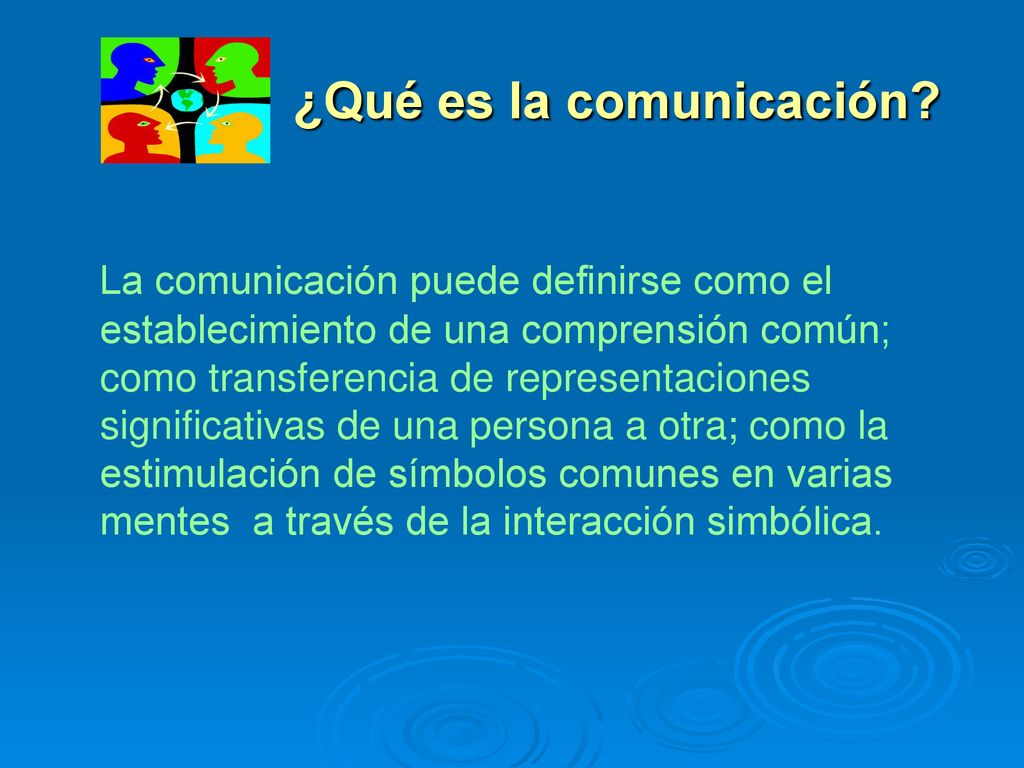 ¿Qué es la comunicación?

La comunicación puede definirse como el establecimiento de una comprensión común; como transferencia de representaciones significativas de una persona a otra; como la estimulación de símbolos comunes en varias mentes  a través de la interacción simbólica.